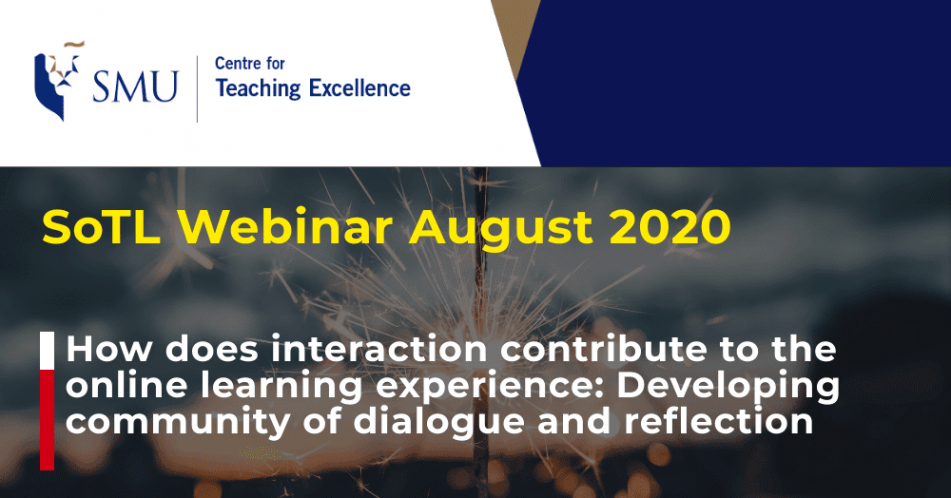 SMU

Centre for
Teaching Excellence

SoTL Webinar August 2020

How does interaction contribute to the online learning experience: Developing community of dialogue and reflection